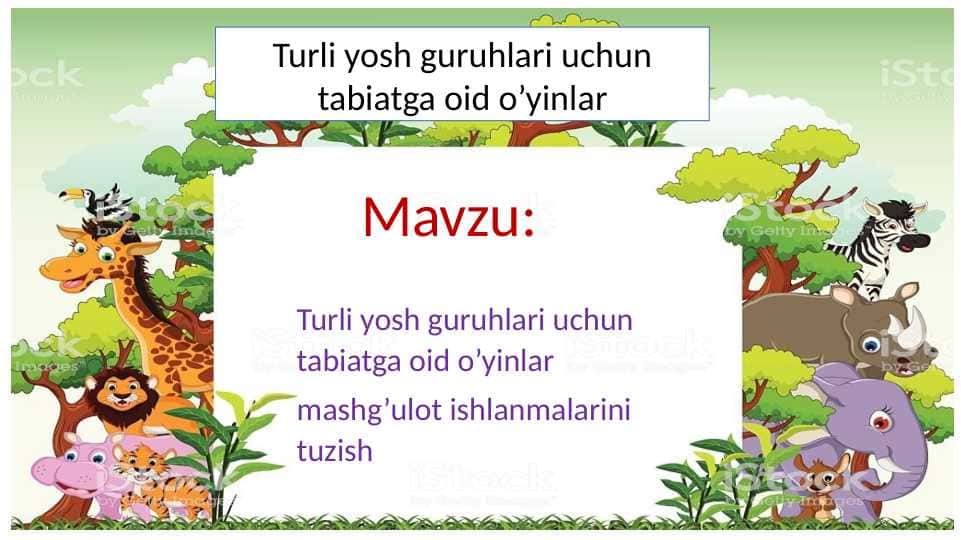 Turli yosh guruhlari uchun tabiatga oid o’yinlar

Mavzu:

Turli yosh guruhlari uchun tabiatga oid o’yinlar

mashg’ulot ishlanmalarini tuzish

iStock by Getty Images